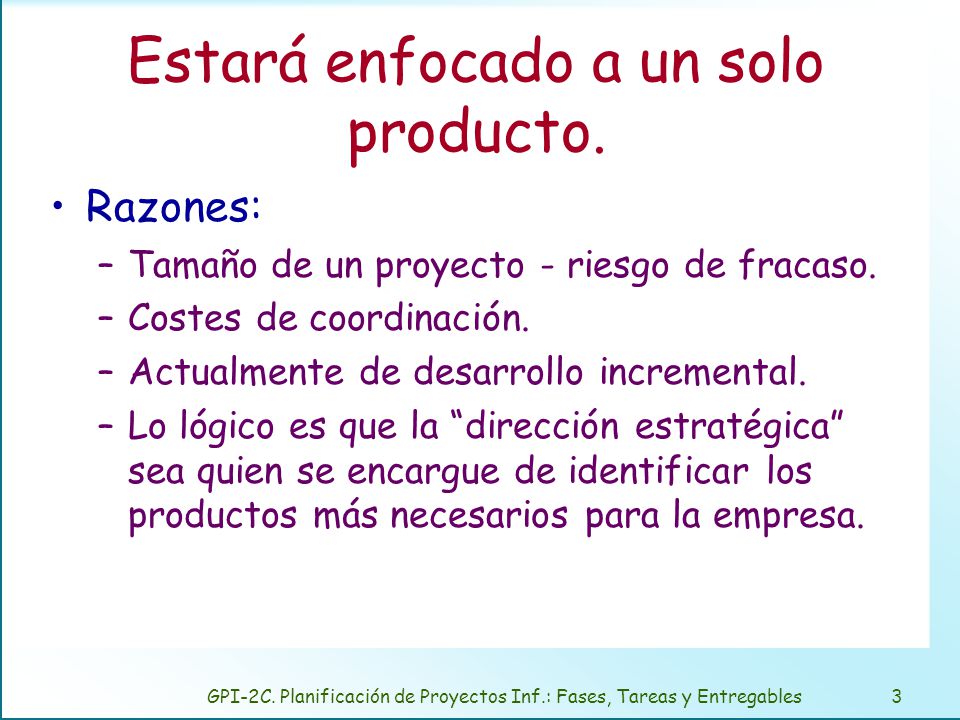 Estará enfocado a un solo producto.

• Razones:
– Tamaño de un proyecto - riesgo de fracaso.
– Costes de coordinación.
– Actualmente de desarrollo incremental.
– Lo lógico es que la “dirección estratégica” sea quien se encargue de identificar los productos más necesarios para la empresa.

GPI-2C. Planificación de Proyectos Inf.: Fases, Tareas y Entregables 3